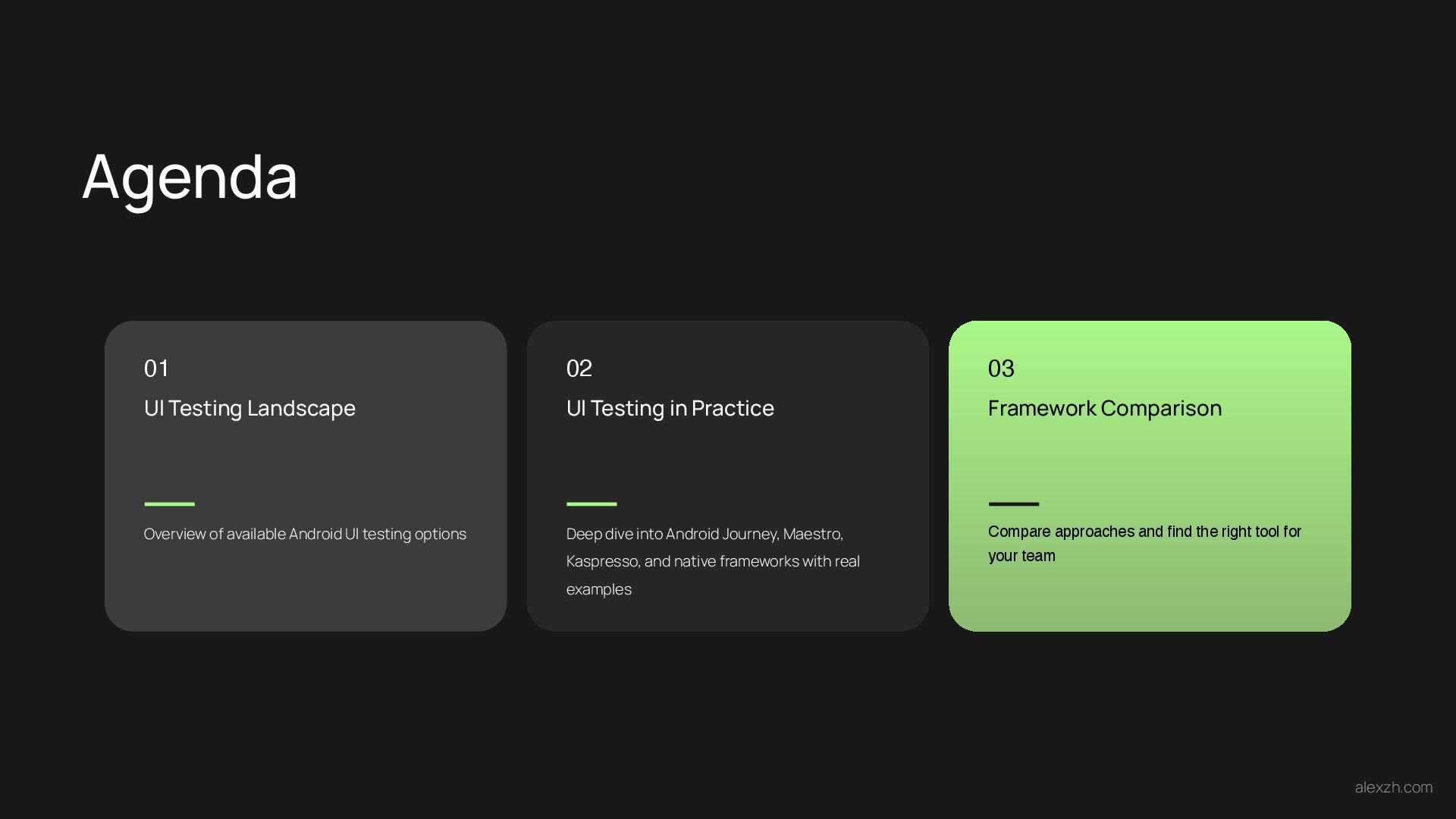 Agenda

01
UI Testing Landscape

Overview of available Android UI testing options

02
UI Testing in Practice

Deep dive into Android Journey, Maestro, Kaspresso, and native frameworks with real examples

03
Framework Comparison

Compare approaches and find the right tool for your team

alexzh.com